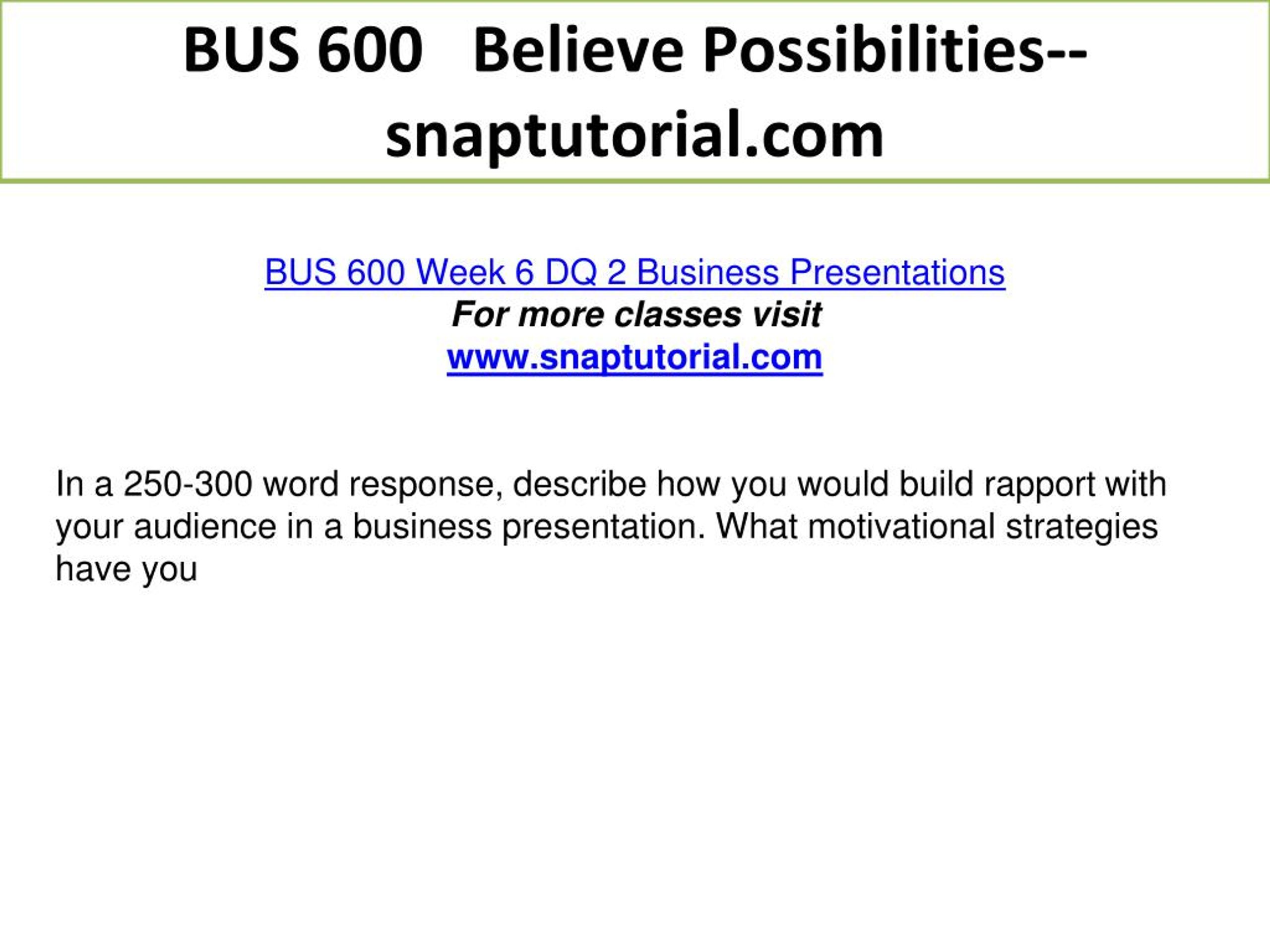 BUS 600 Believe Possibilities--snaptutorial.com

BUS 600 Week 6 DQ 2 Business Presentations
For more classes visit
www.snaptutorial.com

In a 250-300 word response, describe how you would build rapport with your audience in a business presentation. What motivational strategies have you